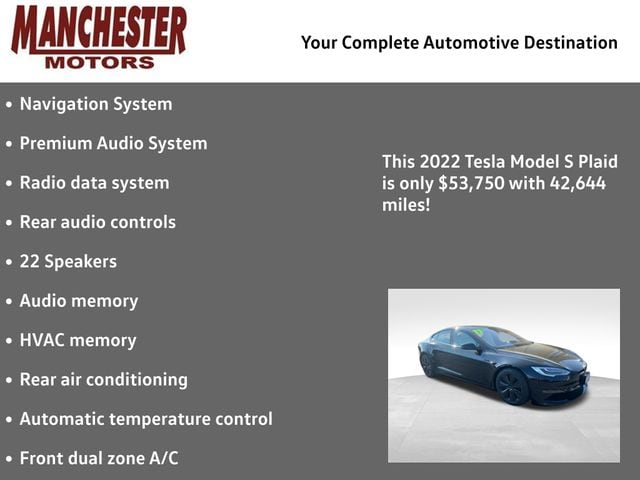 MANCHESTER
MOTORS

Your Complete Automotive Destination

• Navigation System
• Premium Audio System
• Radio data system
• Rear audio controls
• 22 Speakers
• Audio memory
• HVAC memory
• Rear air conditioning
• Automatic temperature control
• Front dual zone A/C

This 2022 Tesla Model S Plaid is only $53,750 with 42,644 miles!